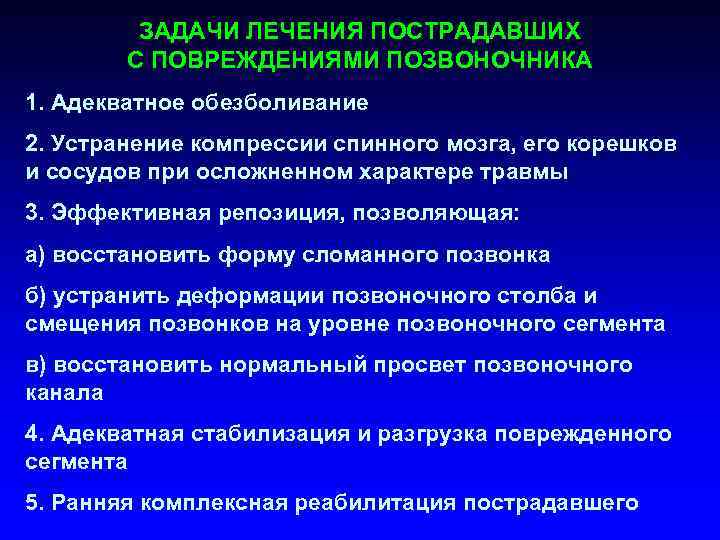 ЗАДАЧИ ЛЕЧЕНИЯ ПОСТРАДАВШИХ
С ПОВРЕЖДЕНИЯМИ ПОЗВОНОЧНИКА

1. Адекватное обезболивание

2. Устранение компрессии спинного мозга, его корешков и сосудов при осложненном характере травмы

3. Эффективная репозиция, позволяющая:

а) восстановить форму сломанного позвонка

б) устранить деформации позвоночного столба и смещения позвонков на уровне позвоночного сегмента

в) восстановить нормальный просвет позвоночного канала

4. Адекватная стабилизация и разгрузка поврежденного сегмента

5. Ранняя комплексная реабилитация пострадавшего